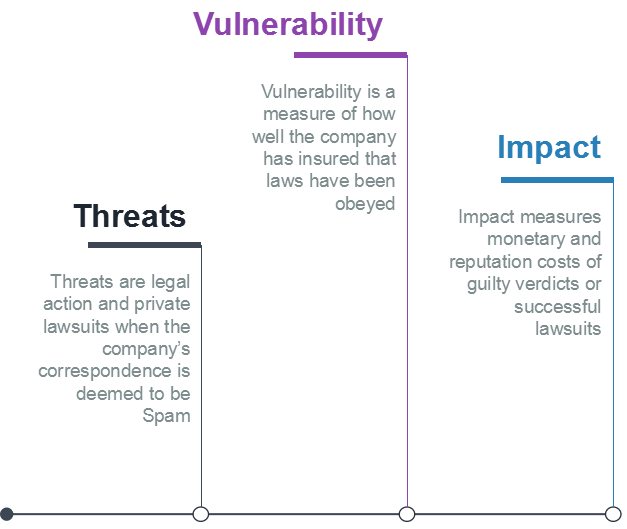 Threats

Threats are legal action and private lawsuits when the company's correspondence is deemed to be Spam

Vulnerability

Vulnerability is a measure of how well the company has insured that laws have been obeyed

Impact

Impact measures monetary and reputation costs of guilty verdicts or successful lawsuits